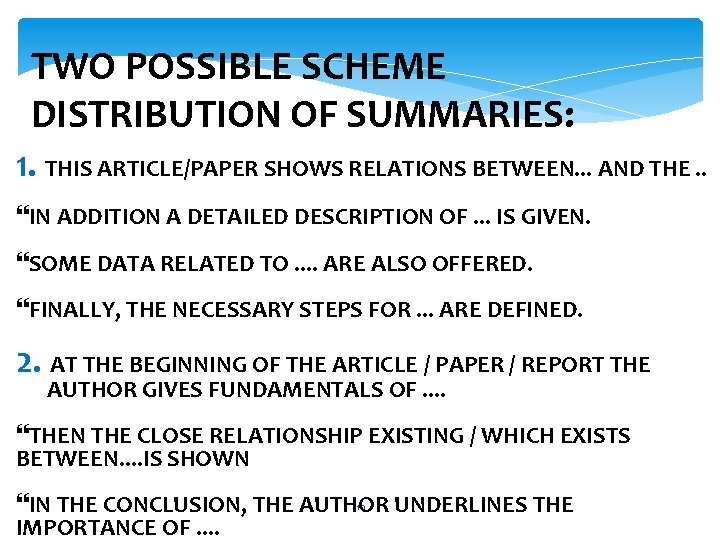 TWO POSSIBLE SCHEME DISTRIBUTION OF SUMMARIES:

1. THIS ARTICLE/PAPER SHOWS RELATIONS BETWEEN… AND THE ..

“IN ADDITION A DETAILED DESCRIPTION OF … IS GIVEN.

“SOME DATA RELATED TO …. ARE ALSO OFFERED.

“FINALLY, THE NECESSARY STEPS FOR … ARE DEFINED.

2. AT THE BEGINNING OF THE ARTICLE / PAPER / REPORT THE AUTHOR GIVES FUNDAMENTALS OF ….

“THEN THE CLOSE RELATIONSHIP EXISTING / WHICH EXISTS BETWEEN….IS SHOWN

“IN THE CONCLUSION, THE AUTHOR UNDERLINES THE IMPORTANCE OF ….